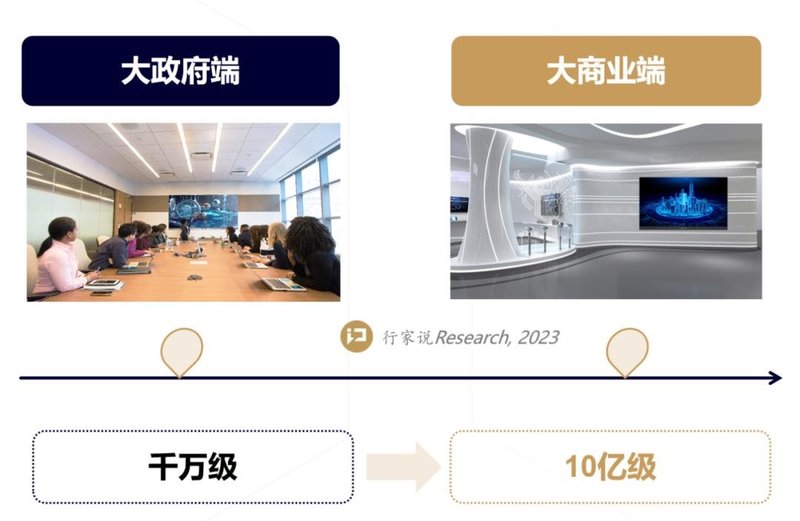 大政府端

大商业端

行家说Research, 2023

千万级

10亿级